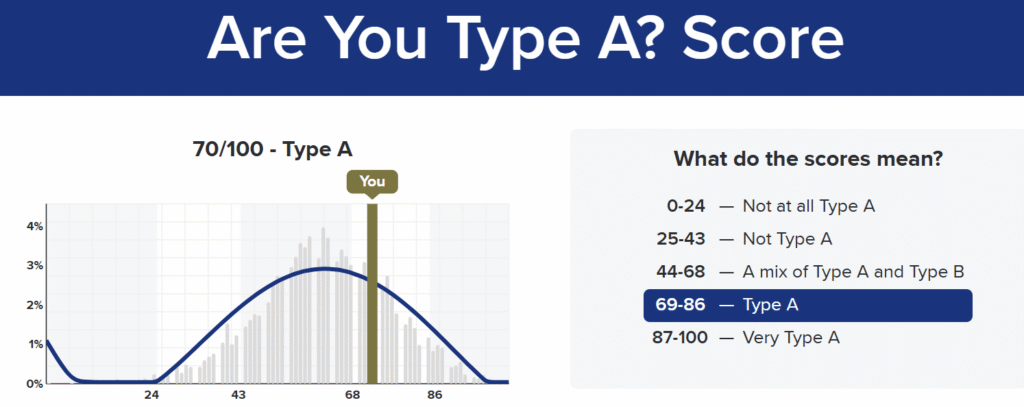 Are You Type A? Score

70/100 - Type A

You

4%
3%
2%
1%
0%

24 43 68 86

What do the scores mean?

0-24 — Not at all Type A
25-43 — Not Type A
44-68 — A mix of Type A and Type B
69-86 — Type A
87-100 — Very Type A